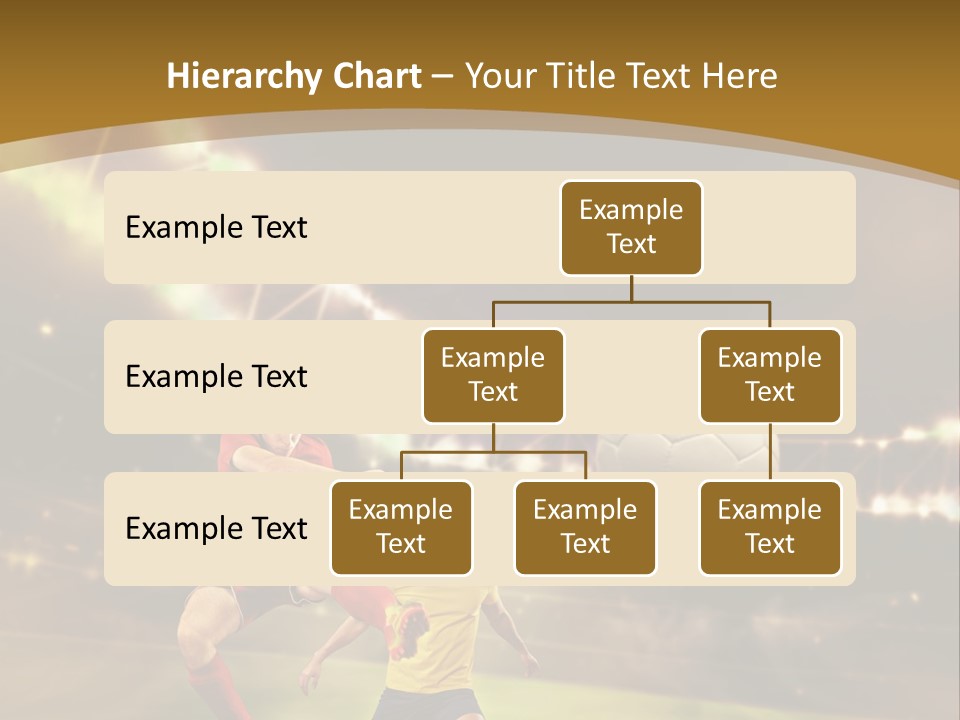 Hierarchy Chart – Your Title Text Here

Example Text

Example Text

Example Text

Example Text

Example Text

Example Text

Example Text

Example Text

Example Text